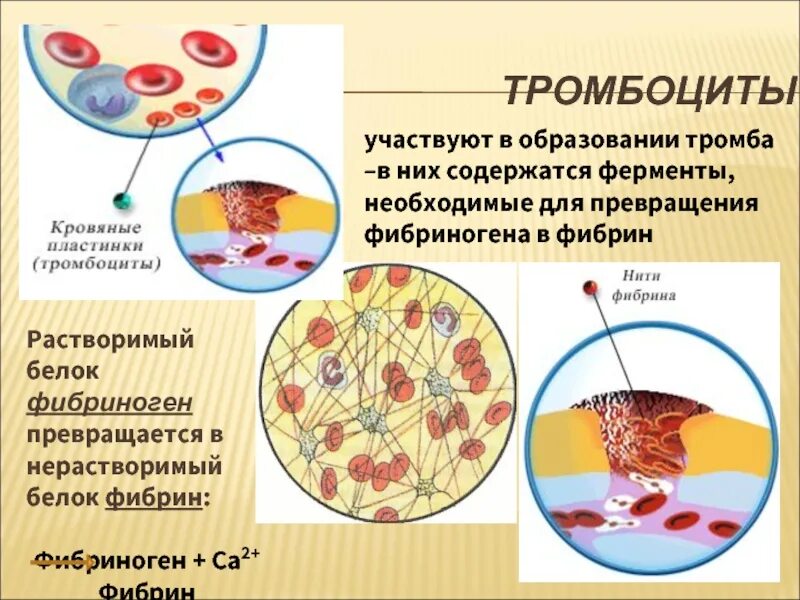 ТРОМБОЦИТЫ

участвуют в образовании тромба –в них содержатся ферменты, необходимые для превращения фибриногена в фибрин

Кровяные пластинки (тромбоциты)

Нити фибрина

Растворимый белок фибриноген превращается в нерастворимый белок фибрин:

Фибриноген + $Ca^{2+}$
Фибрин